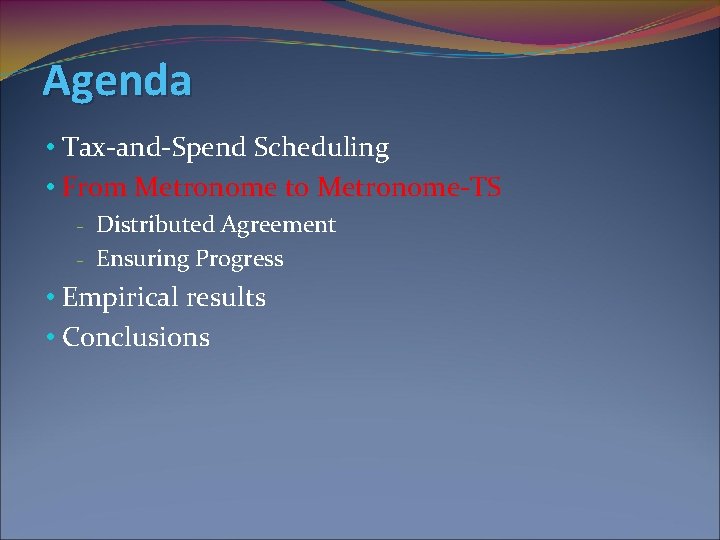 Agenda

• Tax-and-Spend Scheduling
• From Metronome to Metronome-TS
  - Distributed Agreement
  - Ensuring Progress
• Empirical results
• Conclusions